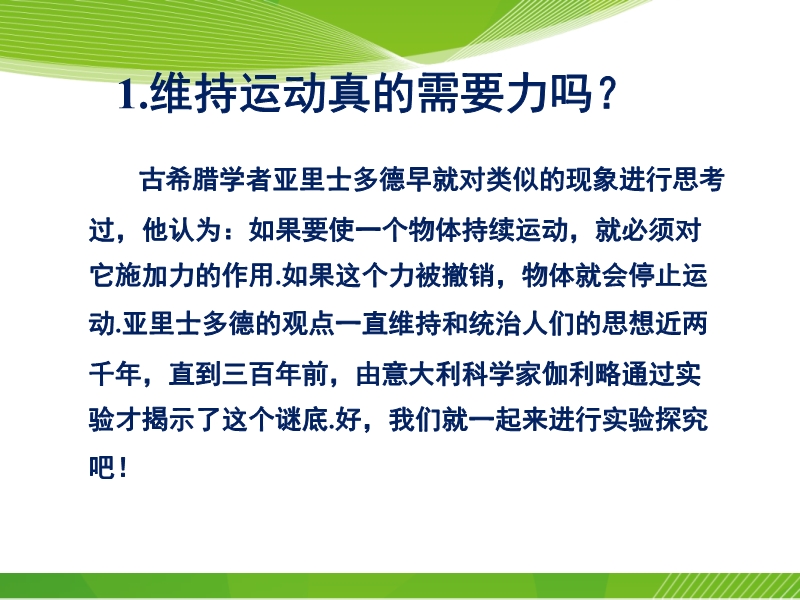 1.维持运动真的需要力吗？

古希腊学者亚里士多德早就对类似的现象进行思考过，他认为：如果要使一个物体持续运动，就必须对它施加力的作用.如果这个力被撤销，物体就会停止运动.亚里士多德的观点一直维持和统治人们的思想近两千年，直到三百年前，由意大利科学家伽利略通过实验才揭示了这个谜底.好，我们就一起来进行实验探究吧！